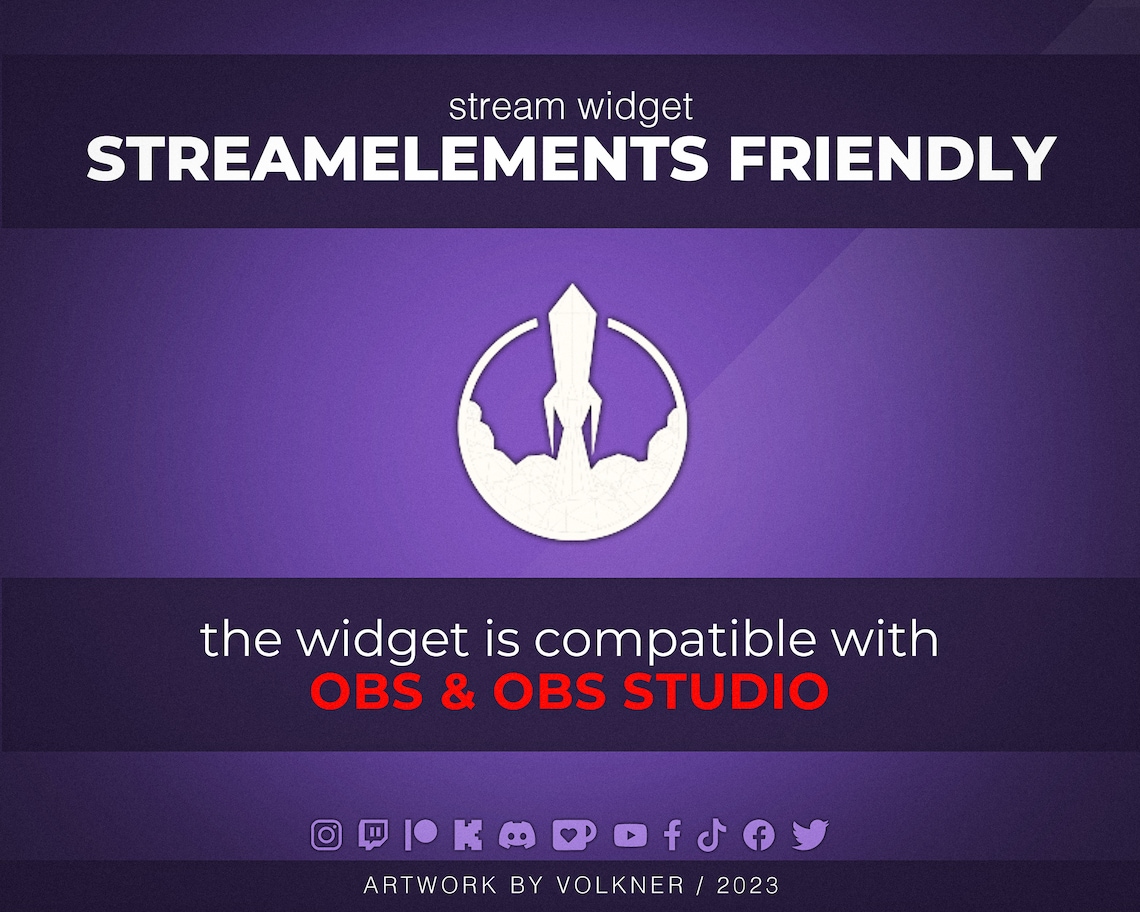 stream widget
STREAMELEMENTS FRIENDLY

the widget is compatible with
OBS & OBS STUDIO

ARTWORK BY VOLKNER / 2023